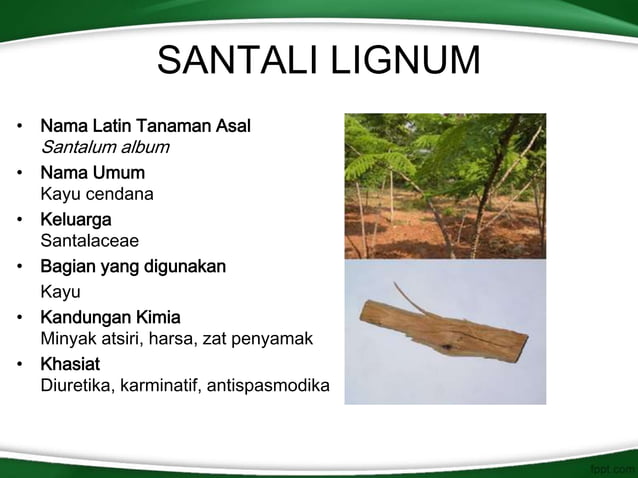 SANTALI LIGNUM

• Nama Latin Tanaman Asal
Santalum album
• Nama Umum
Kayu cendana
• Keluarga
Santalaceae
• Bagian yang digunakan
Kayu
• Kandungan Kimia
Minyak atsiri, harsa, zat penyamak
• Khasiat
Diuretika, karminatif, antispasmodika

fppt.com